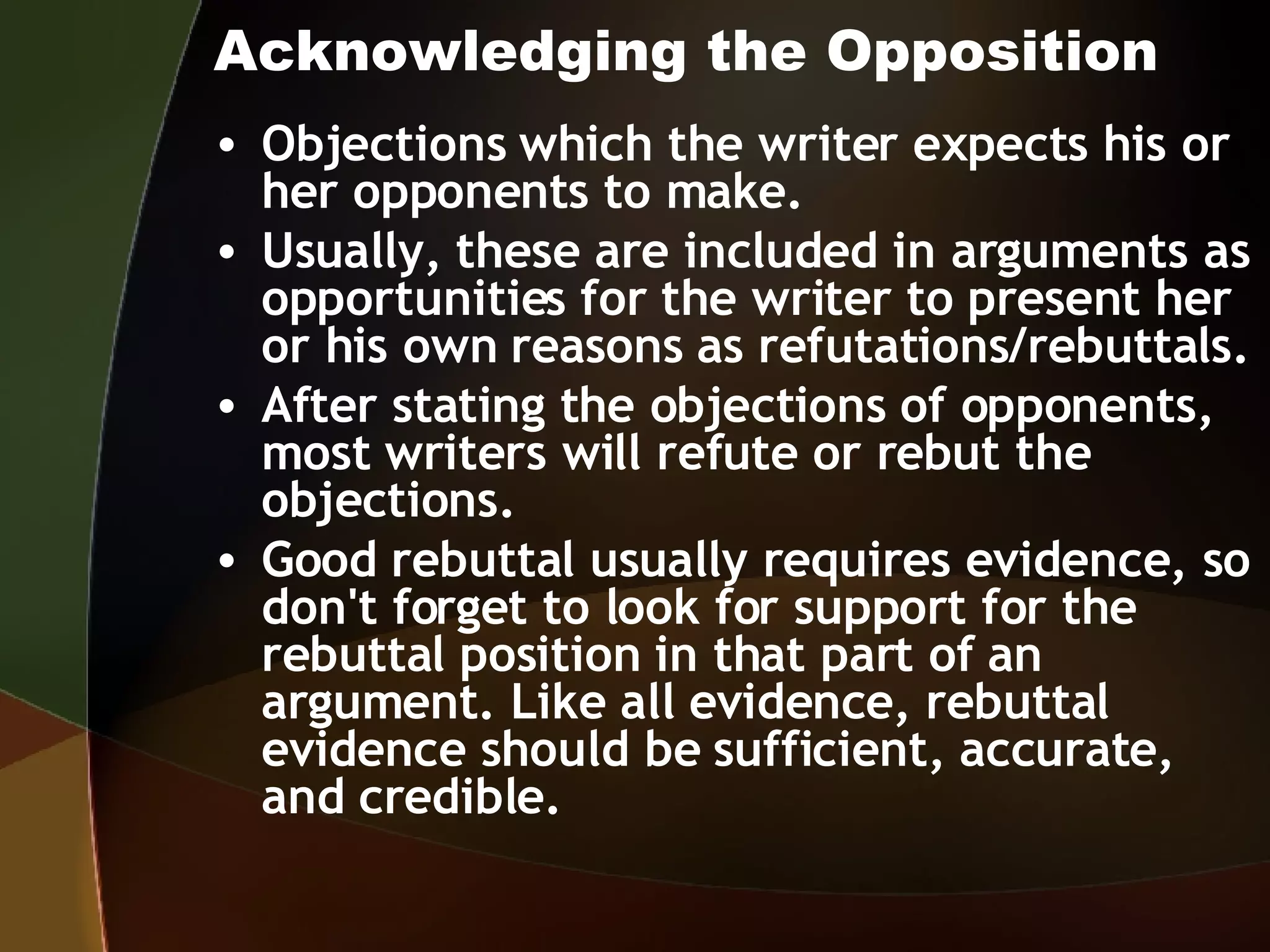 Acknowledging the Opposition

• Objections which the writer expects his or her opponents to make.
• Usually, these are included in arguments as opportunities for the writer to present her or his own reasons as refutations/rebuttals.
• After stating the objections of opponents, most writers will refute or rebut the objections.
• Good rebuttal usually requires evidence, so don't forget to look for support for the rebuttal position in that part of an argument. Like all evidence, rebuttal evidence should be sufficient, accurate, and credible.